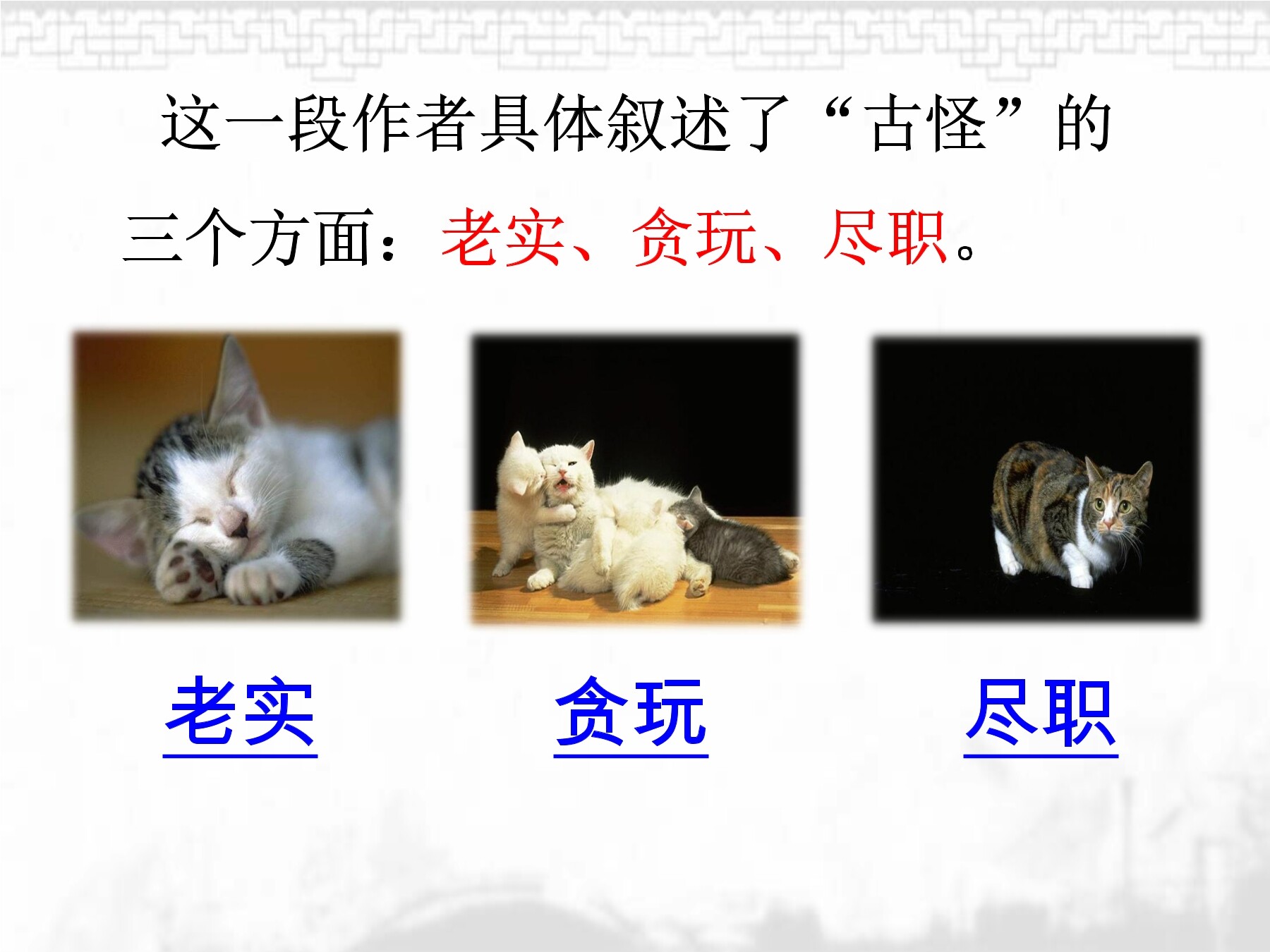 这一段作者具体叙述了“古怪”的三个方面：老实、贪玩、尽职。

老实

贪玩

尽职